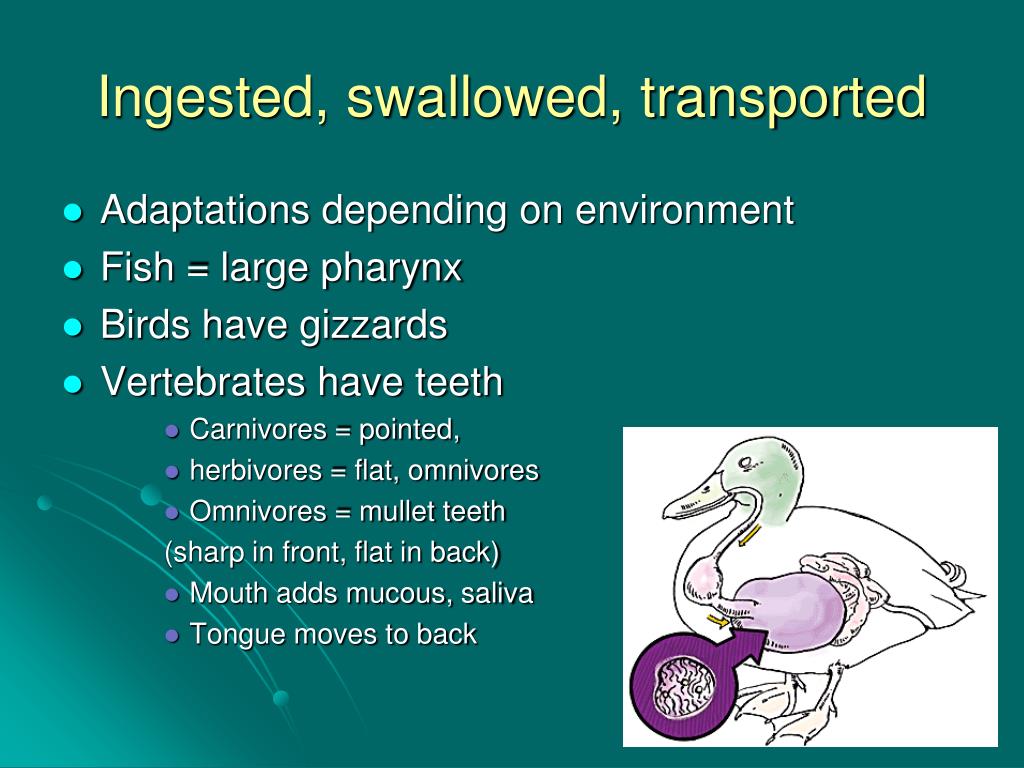 Ingested, swallowed, transported

- Adaptations depending on environment
- Fish = large pharynx
- Birds have gizzards
- Vertebrates have teeth
  - Carnivores = pointed,
  - herbivores = flat, omnivores
  - Omnivores = mullet teeth

(sharp in front, flat in back)
  - Mouth adds mucous, saliva
  - Tongue moves to back